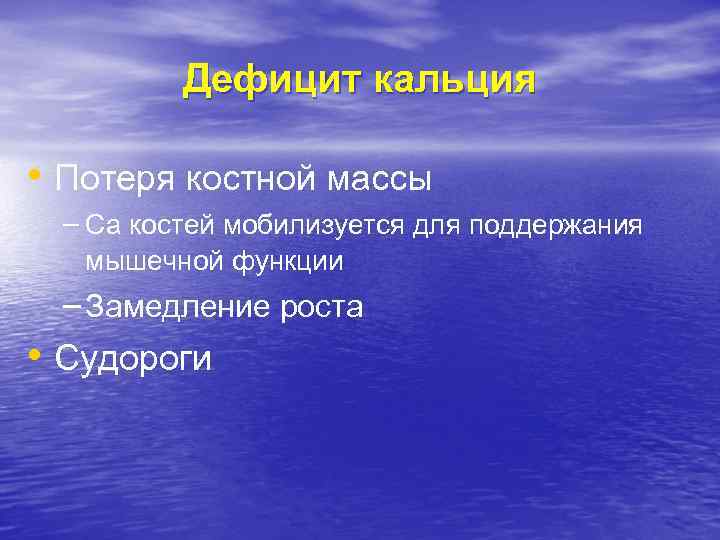 Дефицит кальция

• Потеря костной массы
– Са костей мобилизуется для поддержания мышечной функции
– Замедление роста
• Судороги